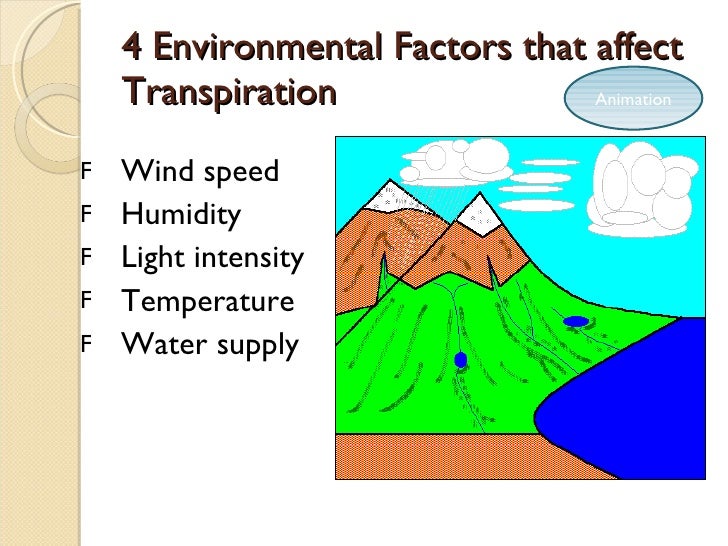 4 Environmental Factors that affect Transpiration

Animation

F Wind speed
F Humidity
F Light intensity
F Temperature
F Water supply